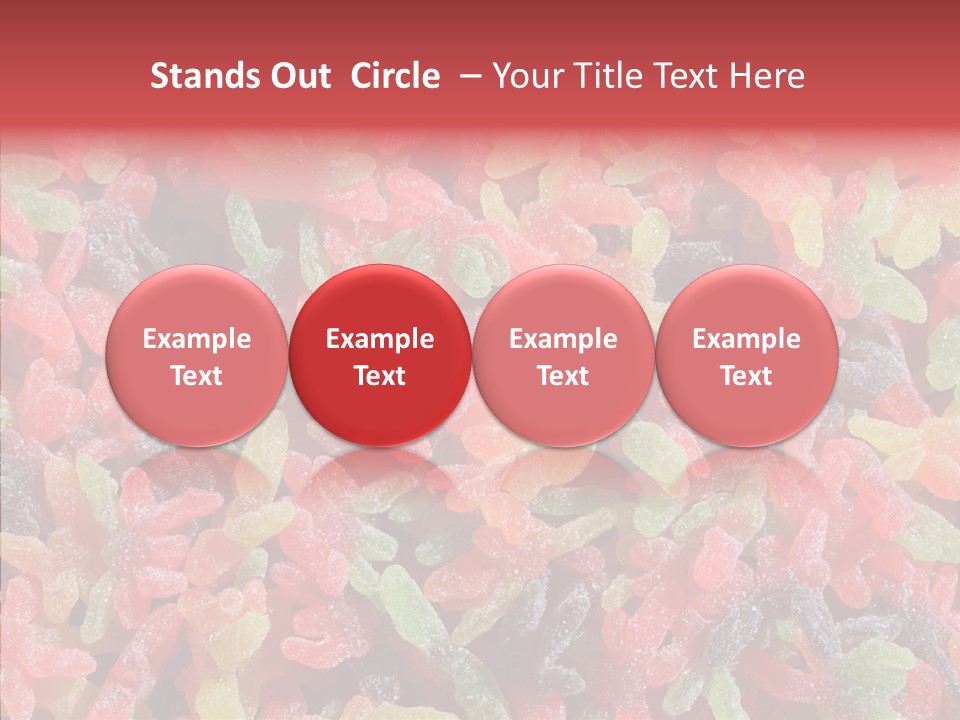 Stands Out Circle – Your Title Text Here

Example Text

Example Text

Example Text

Example Text